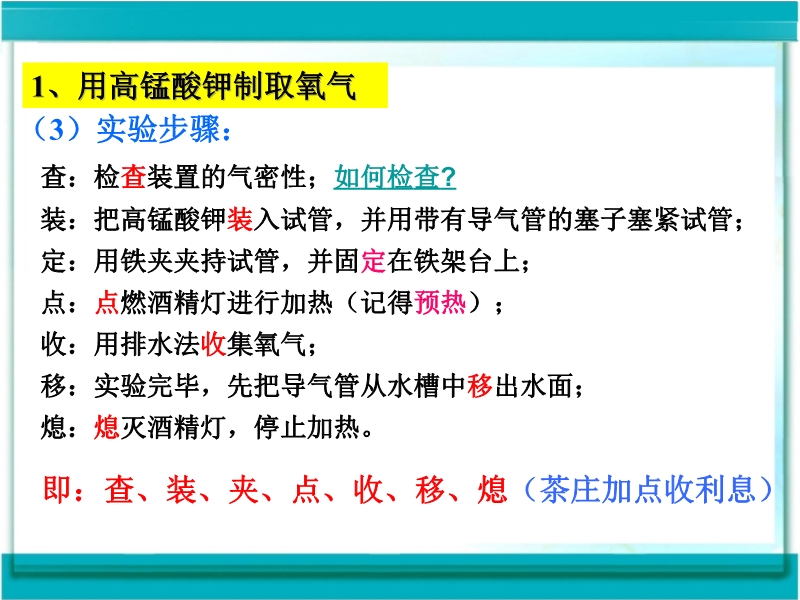 1、用高锰酸钾制取氧气

（3）实验步骤：

查：检查装置的气密性；如何检查?

装：把高锰酸钾装入试管，并用带有导气管的塞子塞紧试管；

定：用铁夹夹持试管，并固定在铁架台上；

点：点燃酒精灯进行加热（记得预热）；

收：用排水法收集氧气；

移：实验完毕，先把导气管从水槽中移出水面；

熄：熄灭酒精灯，停止加热。

即：查、装、夹、点、收、移、熄（茶庄加点收利息）